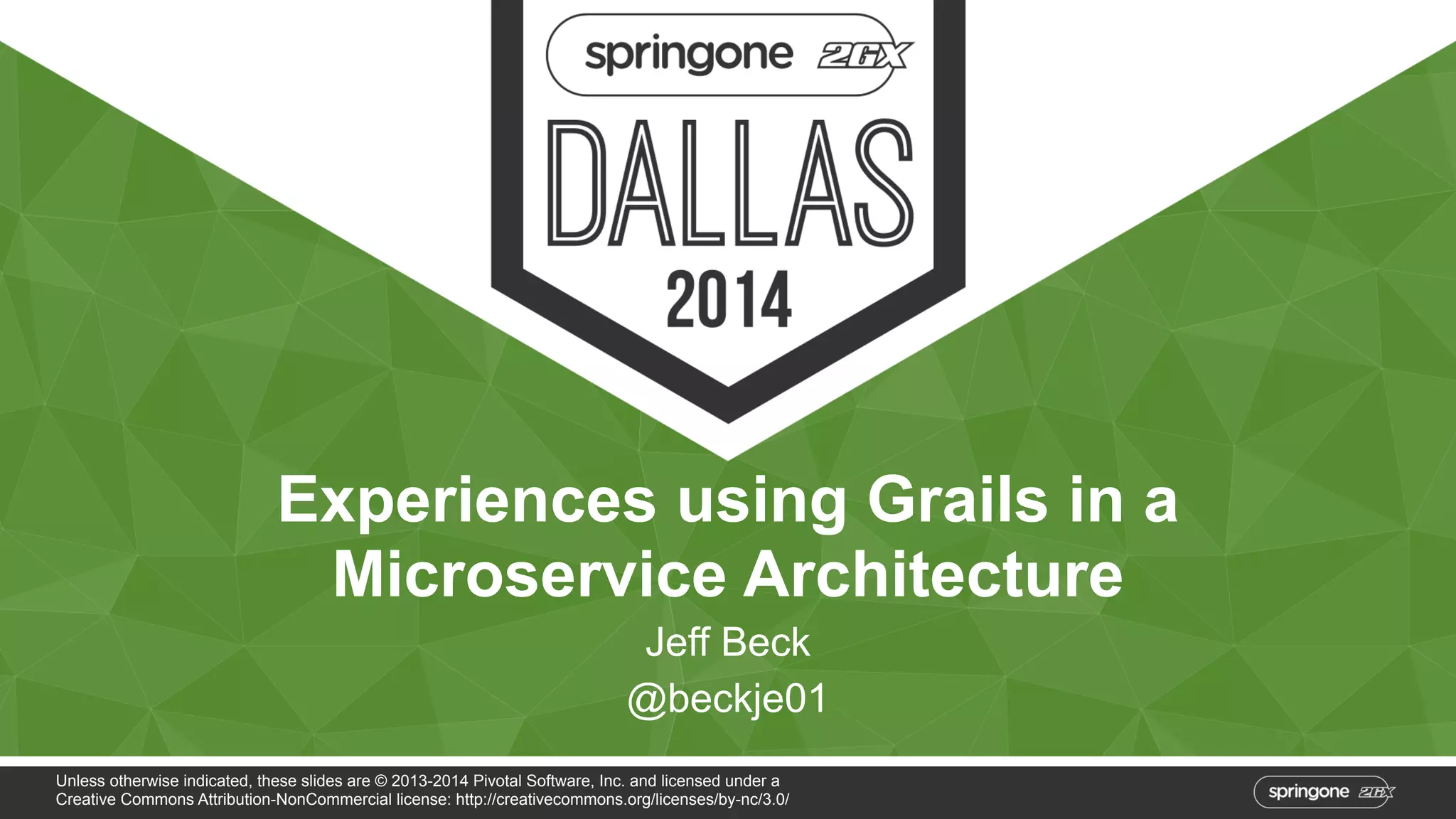 springone 2GX

DALLAS

2014

Experiences using Grails in a Microservice Architecture

Jeff Beck

@beckje01

Unless otherwise indicated, these slides are © 2013-2014 Pivotal Software, Inc. and licensed under a Creative Commons Attribution-NonCommercial license: http://creativecommons.org/licenses/by-nc/3.0/

springone 2GX